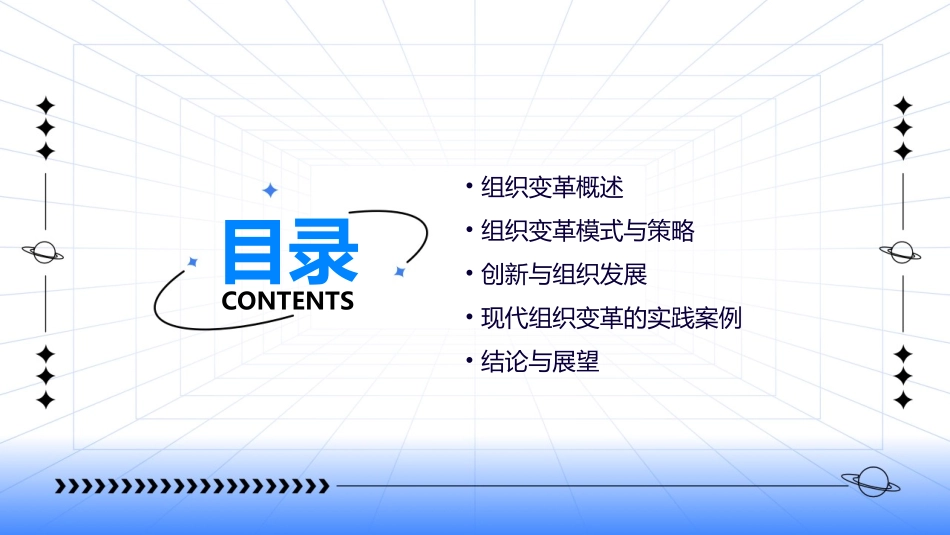 目录
CONTENTS

• 组织变革概述
• 组织变革模式与策略
• 创新与组织发展
• 现代组织变革的实践案例
• 结论与展望